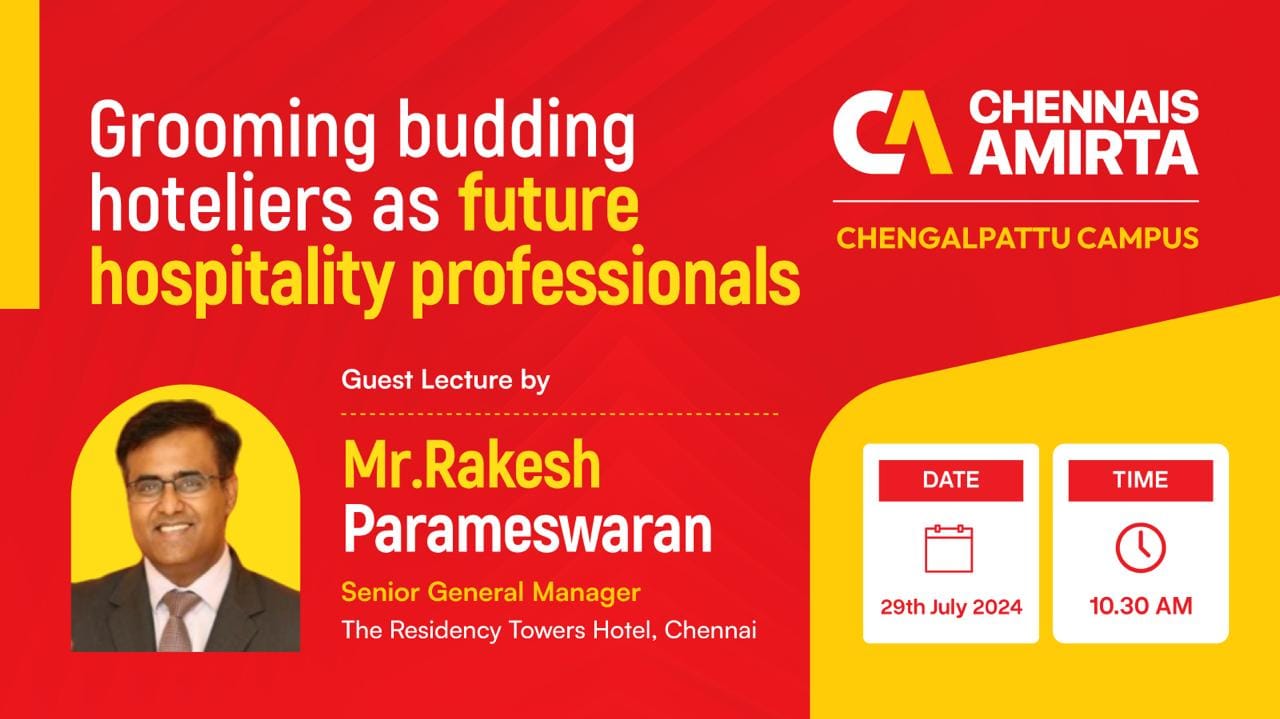 Grooming budding hoteliers as future hospitality professionals

CA CHENNAIS AMIRTA

CHENGALPATTU CAMPUS

Guest Lecture by

Mr.Rakesh Parameswaran

Senior General Manager

The Residency Towers Hotel, Chennai

DATE

29th July 2024

TIME

10.30 AM